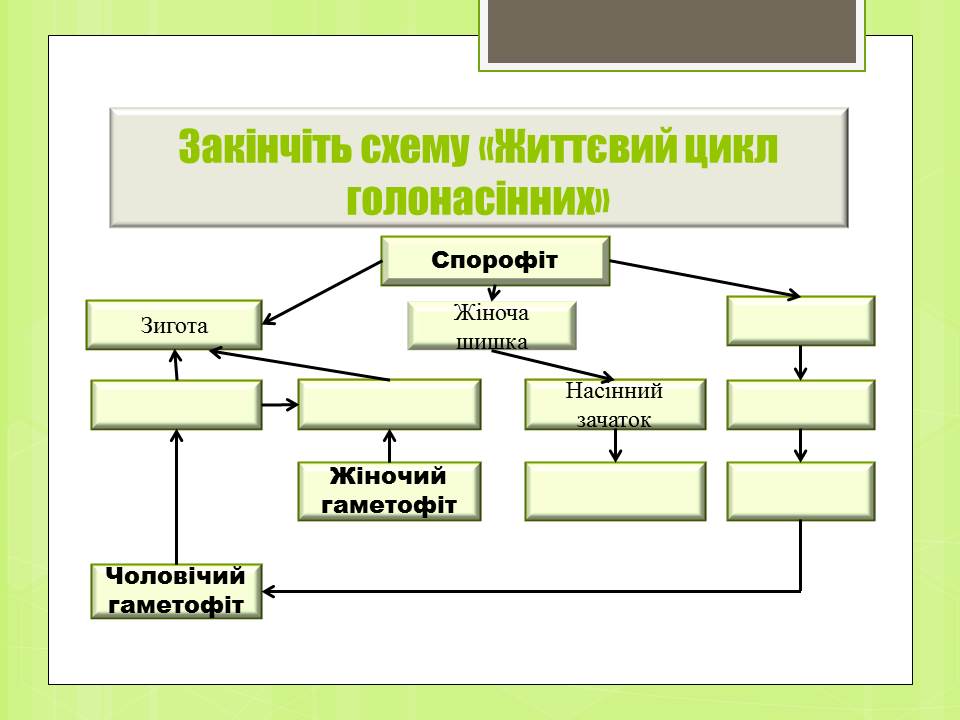 Закінчіть схему «Життєвий цикл голонасінних»

Спорофіт

Зигота

Жіноча шишка

Насінний зачаток

Жіночий гаметофіт

Чоловічий гаметофіт